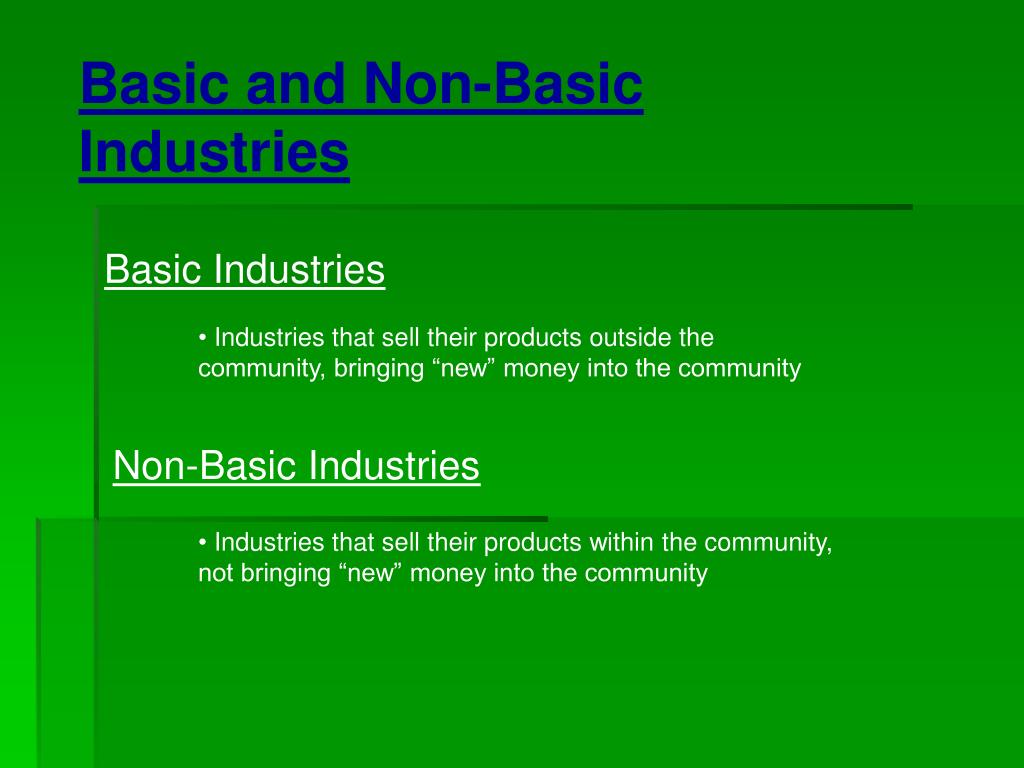 Basic and Non-Basic Industries

Basic Industries

• Industries that sell their products outside the community, bringing “new” money into the community

Non-Basic Industries

• Industries that sell their products within the community, not bringing “new” money into the community